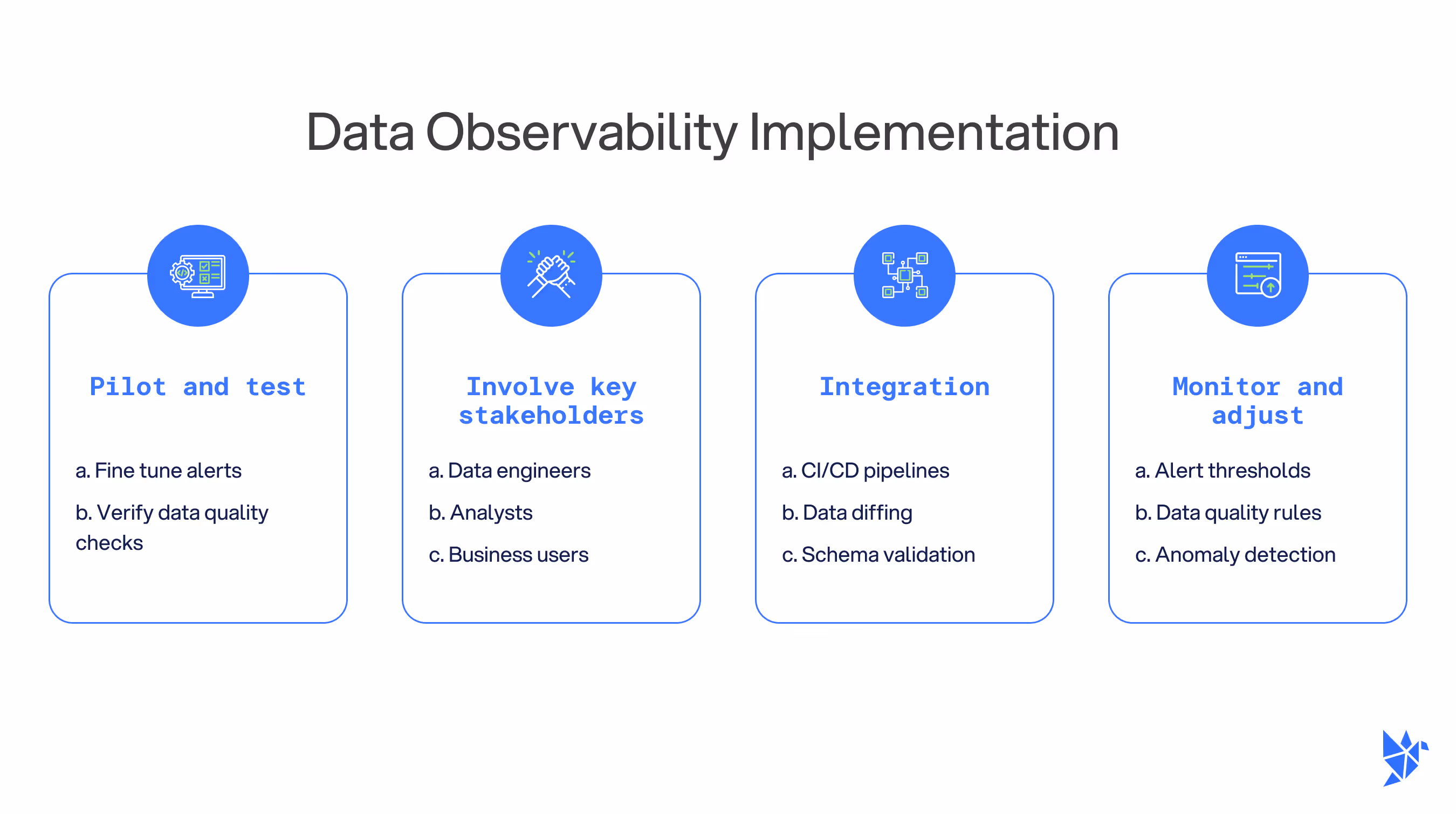 Data Observability Implementation

Pilot and test

a. Fine tune alerts

b. Verify data quality checks

Involve key stakeholders

a. Data engineers

b. Analysts

c. Business users

Integration

a. CI/CD pipelines

b. Data diffing

c. Schema validation

Monitor and adjust

a. Alert thresholds

b. Data quality rules

c. Anomaly detection